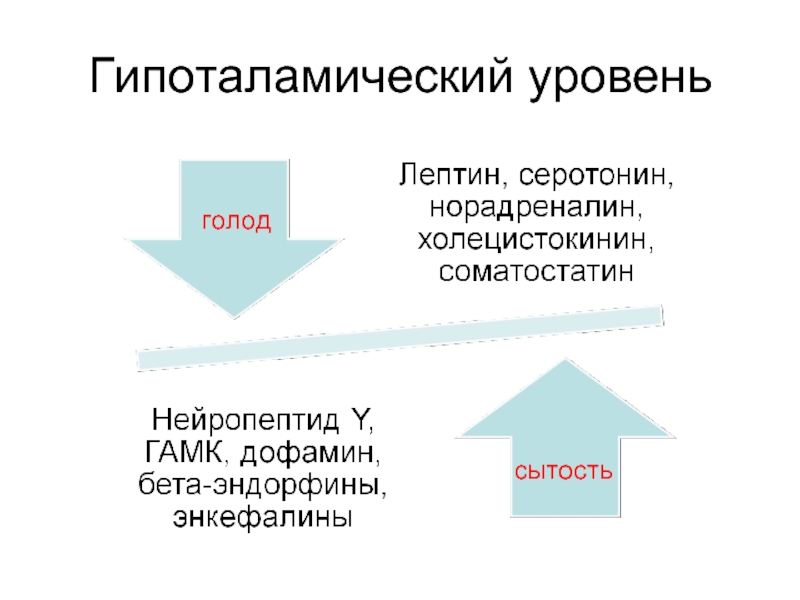 Гипоталамический уровень

голод

Лептин, серотонин, норадреналин, холецистокинин, соматостатин

Нейропептид Y, ГАМК, дофамин, бета-эндорфины, энкефалины

сытость